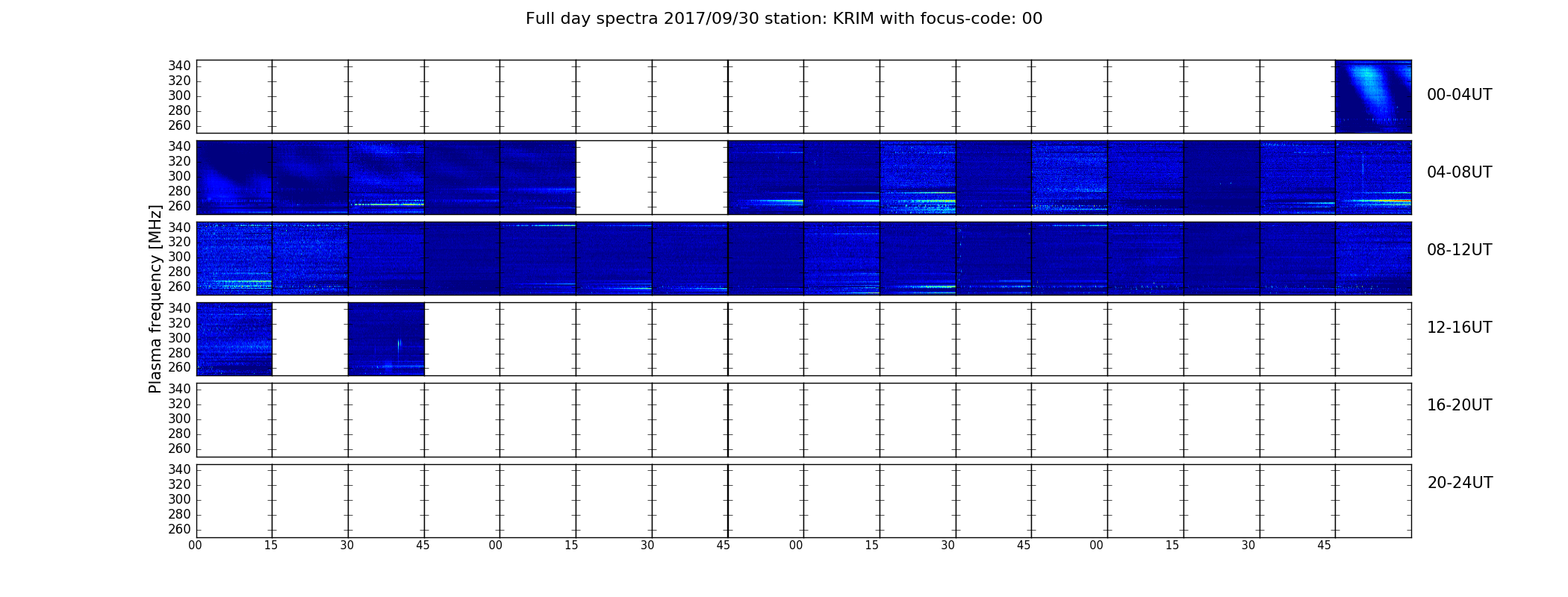 Full day spectra 2017/09/30 station: KRIM with focus-code: 00

Plasma frequency [MHz]

340
320
300
280
260

00-04UT

340
320
300
280
260

04-08UT

340
320
300
280
260

08-12UT

340
320
300
280
260

12-16UT

340
320
300
280
260

16-20UT

340
320
300
280
260

20-24UT

00 15 30 45 00 15 30 45 00 15 30 45 00 15 30 45